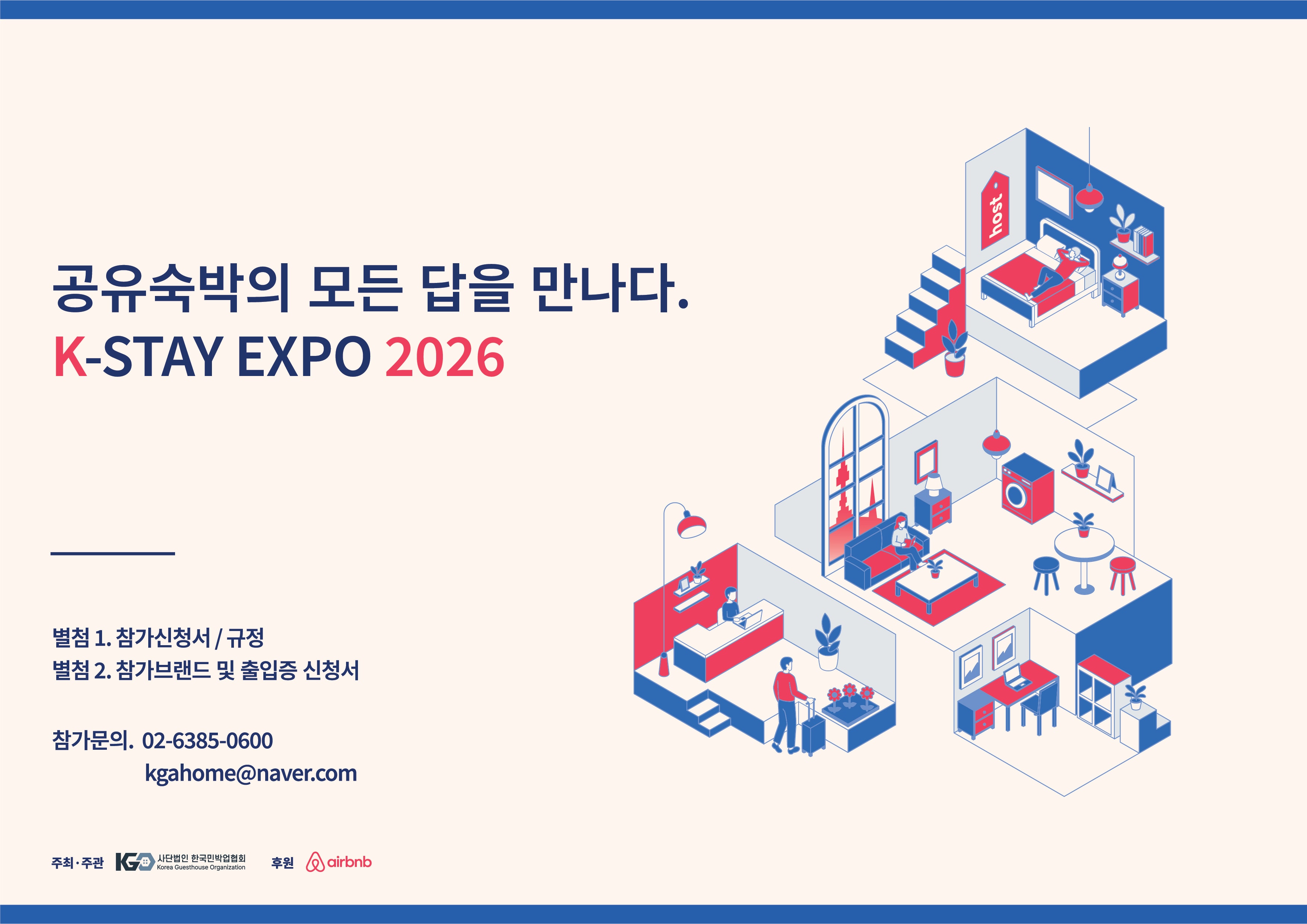 공유숙박의 모든 답을 만나다.
K-STAY EXPO 2026

별첨 1. 참가신청서 / 규정
별첨 2. 참가브랜드 및 출입증 신청서

참가문의. 02-6385-0600
kgahome@naver.com

주최·주관 KGO 사단법인 한국민박업협회 Korea Guesthouse Organization 후원 airbnb

host